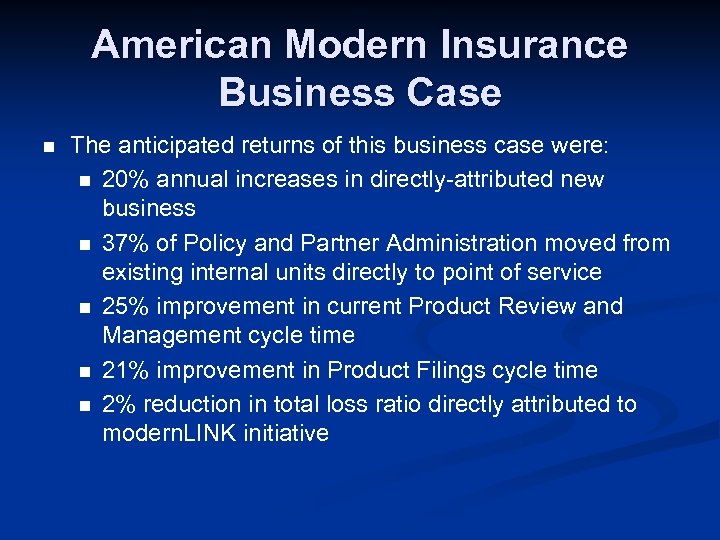 American Modern Insurance Business Case

- The anticipated returns of this business case were:
  - 20% annual increases in directly-attributed new business
  - 37% of Policy and Partner Administration moved from existing internal units directly to point of service
  - 25% improvement in current Product Review and Management cycle time
  - 21% improvement in Product Filings cycle time
  - 2% reduction in total loss ratio directly attributed to modernLINK initiative